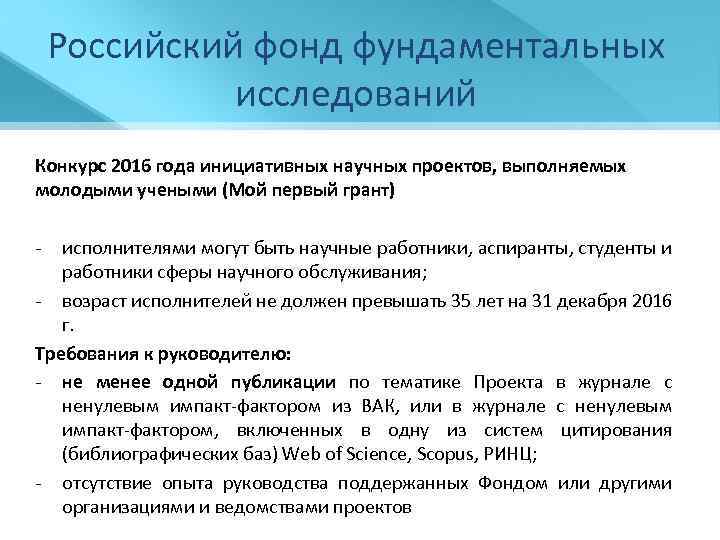 Российский фонд фундаментальных исследований

Конкурс 2016 года инициативных научных проектов, выполняемых молодыми учеными (Мой первый грант)

- исполнителями могут быть научные работники, аспиранты, студенты и работники сферы научного обслуживания;
- возраст исполнителей не должен превышать 35 лет на 31 декабря 2016 г.

Требования к руководителю:
- не менее одной публикации по тематике Проекта в журнале с ненулевым импакт-фактором из ВАК, или в журнале с ненулевым импакт-фактором, включенных в одну из систем цитирования (библиографических баз) Web of Science, Scopus, РИНЦ;
- отсутствие опыта руководства поддержанных Фондом или другими организациями и ведомствами проектов